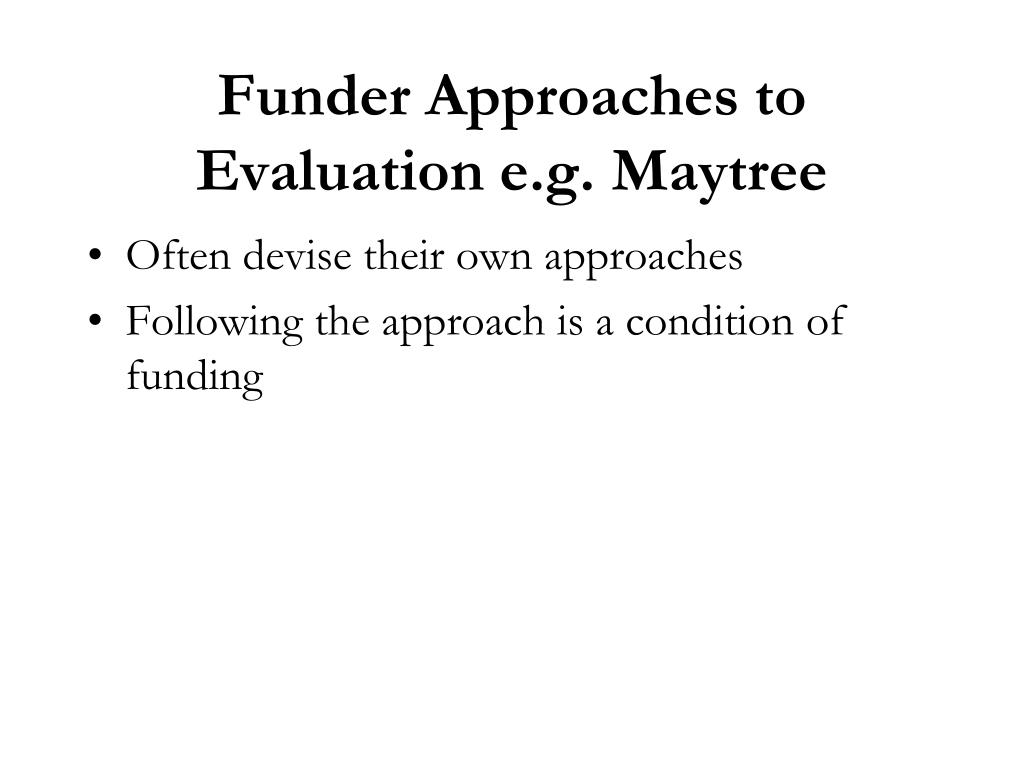 Funder Approaches to Evaluation e.g. Maytree

• Often devise their own approaches
• Following the approach is a condition of funding